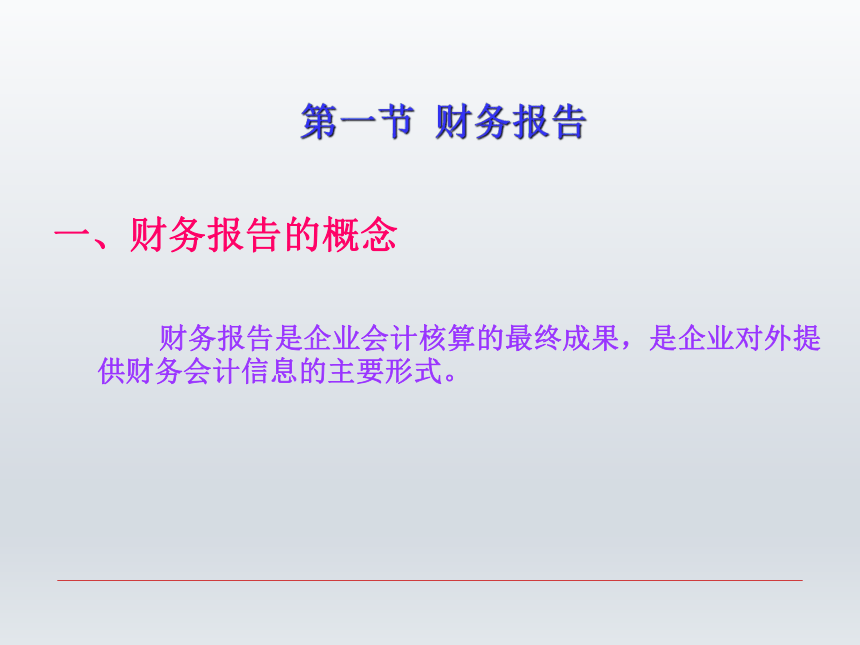 第一节 财务报告

一、财务报告的概念

财务报告是企业会计核算的最终成果，是企业对外提供财务会计信息的主要形式。